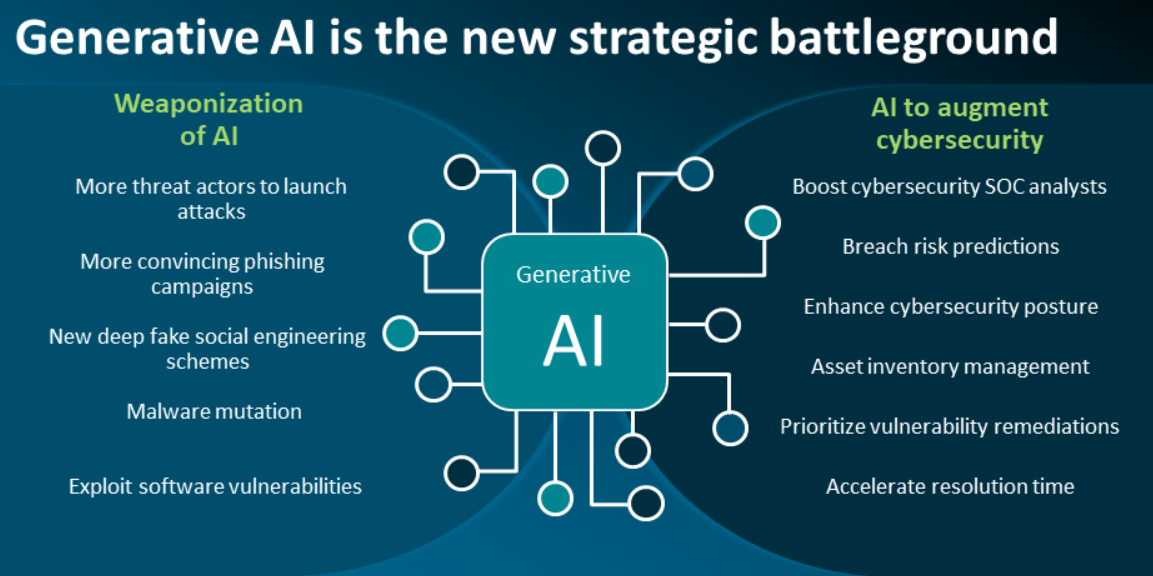 Generative AI is the new strategic battleground

Weaponization of AI

More threat actors to launch attacks

More convincing phishing campaigns

New deep fake social engineering schemes

Malware mutation

Exploit software vulnerabilities

Generative

AI

AI to augment cybersecurity

Boost cybersecurity SOC analysts

Breach risk predictions

Enhance cybersecurity posture

Asset inventory management

Prioritize vulnerability remediations

Accelerate resolution time